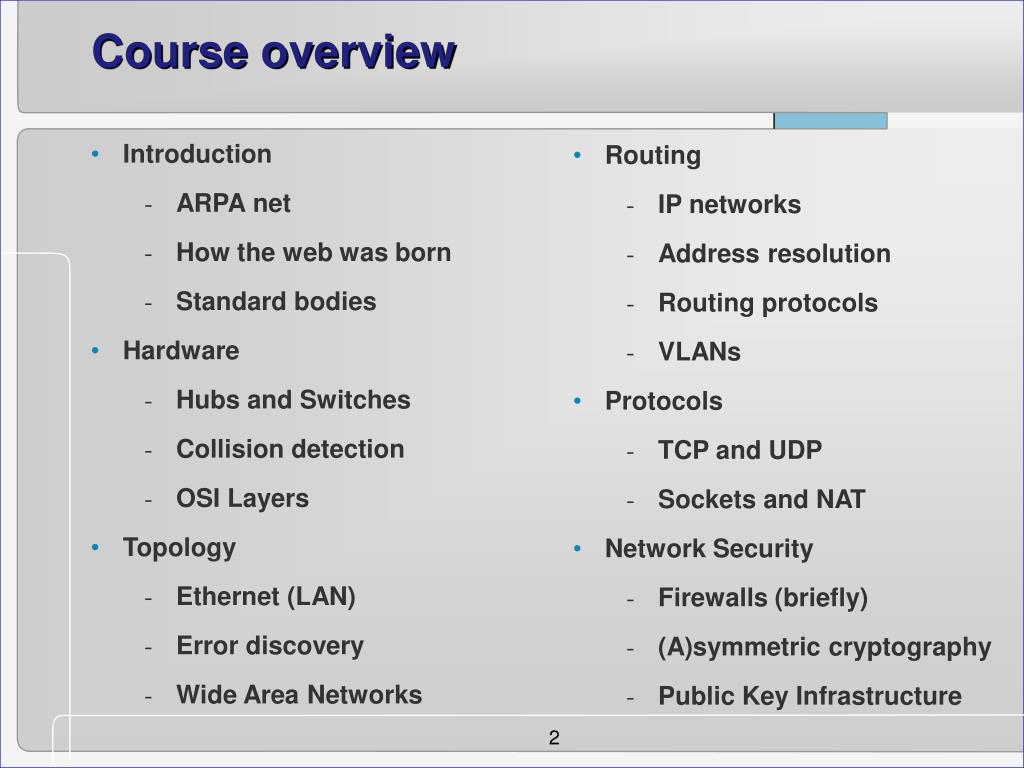 Course overview

• Introduction
- ARPA net
- How the web was born
- Standard bodies
• Hardware
- Hubs and Switches
- Collision detection
- OSI Layers
• Topology
- Ethernet (LAN)
- Error discovery
- Wide Area Networks

• Routing
- IP networks
- Address resolution
- Routing protocols
- VLANs
• Protocols
- TCP and UDP
- Sockets and NAT
• Network Security
- Firewalls (briefly)
- (A)symmetric cryptography
- Public Key Infrastructure

2